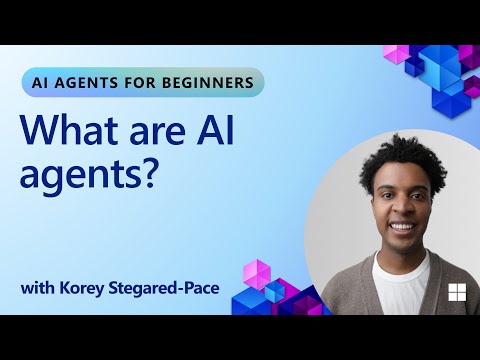 AI AGENTS FOR BEGINNERS

What are AI agents?

with Korey Stegared-Pace